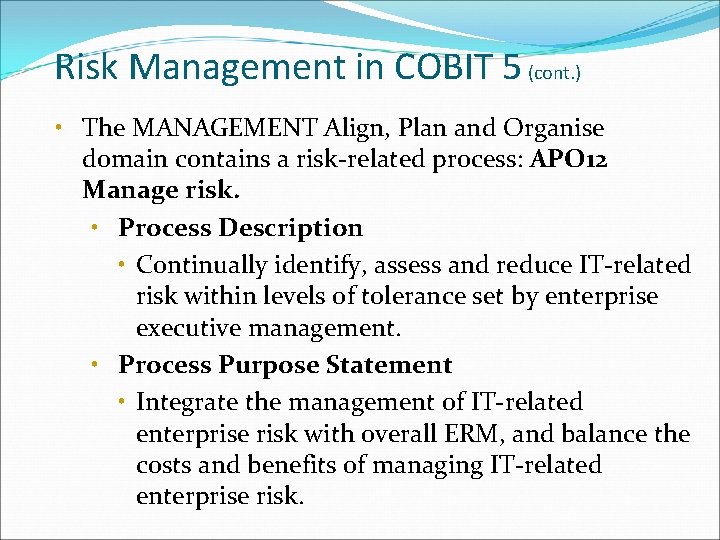 Risk Management in COBIT 5 (cont.)

• The MANAGEMENT Align, Plan and Organise domain contains a risk-related process: APO12 Manage risk.

• Process Description

• Continually identify, assess and reduce IT-related risk within levels of tolerance set by enterprise executive management.

• Process Purpose Statement

• Integrate the management of IT-related enterprise risk with overall ERM, and balance the costs and benefits of managing IT-related enterprise risk.